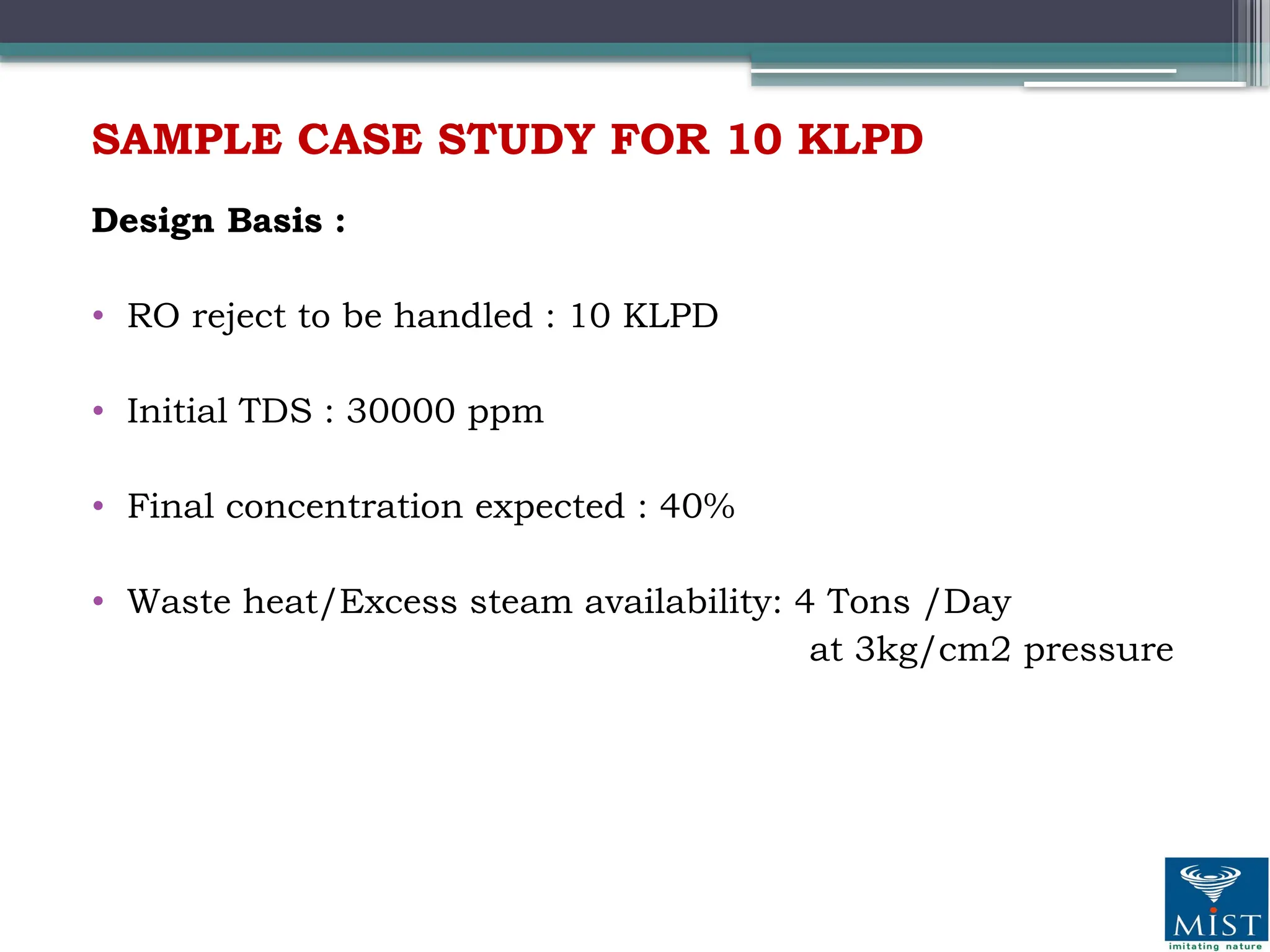 SAMPLE CASE STUDY FOR 10 KLPD

Design Basis :

• RO reject to be handled : 10 KLPD

• Initial TDS : 30000 ppm

• Final concentration expected : 40%

• Waste heat/Excess steam availability: 4 Tons /Day at 3kg/cm2 pressure

MIST
imitating nature